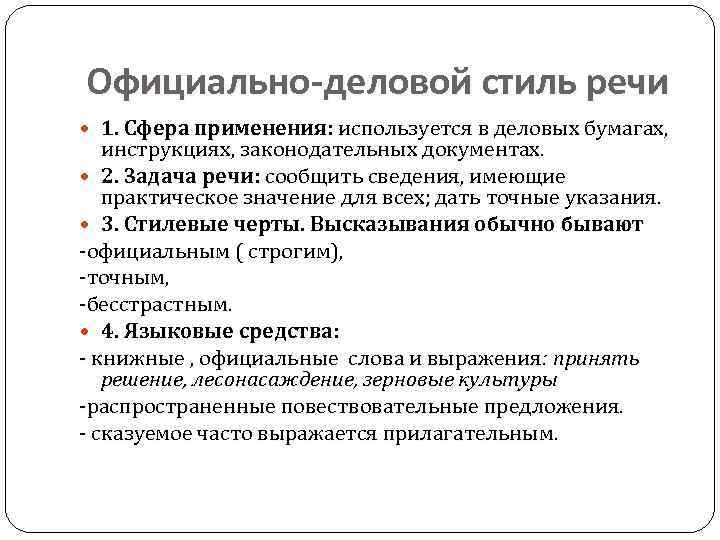 Официально-деловой стиль речи

1. Сфера применения: используется в деловых бумагах, инструкциях, законодательных документах.

2. Задача речи: сообщить сведения, имеющие практическое значение для всех; дать точные указания.

3. Стилевые черты. Высказывания обычно бывают

-официальным ( строгим),

-точным,

-бесстрастным.

4. Языковые средства:

- книжные , официальные слова и выражения: принять решение, лесонасаждение, зерновые культуры

-распространенные повествовательные предложения.

- сказуемое часто выражается прилагательным.